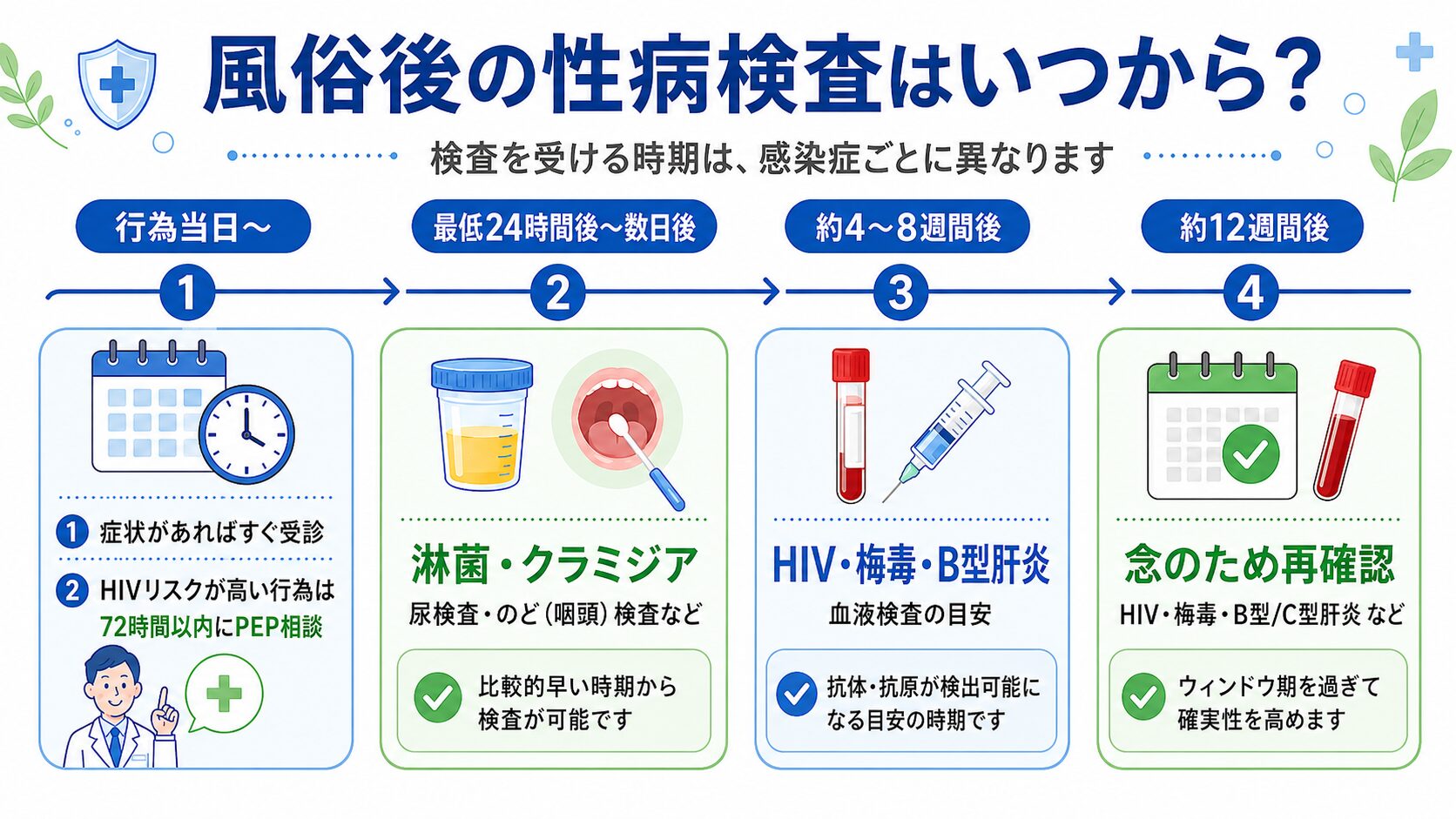 風俗後の性病検査はいつから？

検査を受ける時期は、感染症ごとに異なります

行為当日〜

1

1 症状があればすぐ受診

2 HIVリスクが高い行為は72時間以内にPEP相談

最低24時間後〜数日後

2

淋菌・クラミジア

尿検査・のど（咽頭）検査など

比較的早い時期から検査が可能です

約4〜8週間後

3

HIV・梅毒・B型肝炎

血液検査の目安

抗体・抗原が検出可能になる目安の時期です

約12週間後

4

念のため再確認

HIV・梅毒・B型/C型肝炎 など

ウィンドウ期を過ぎて確実性を高めます